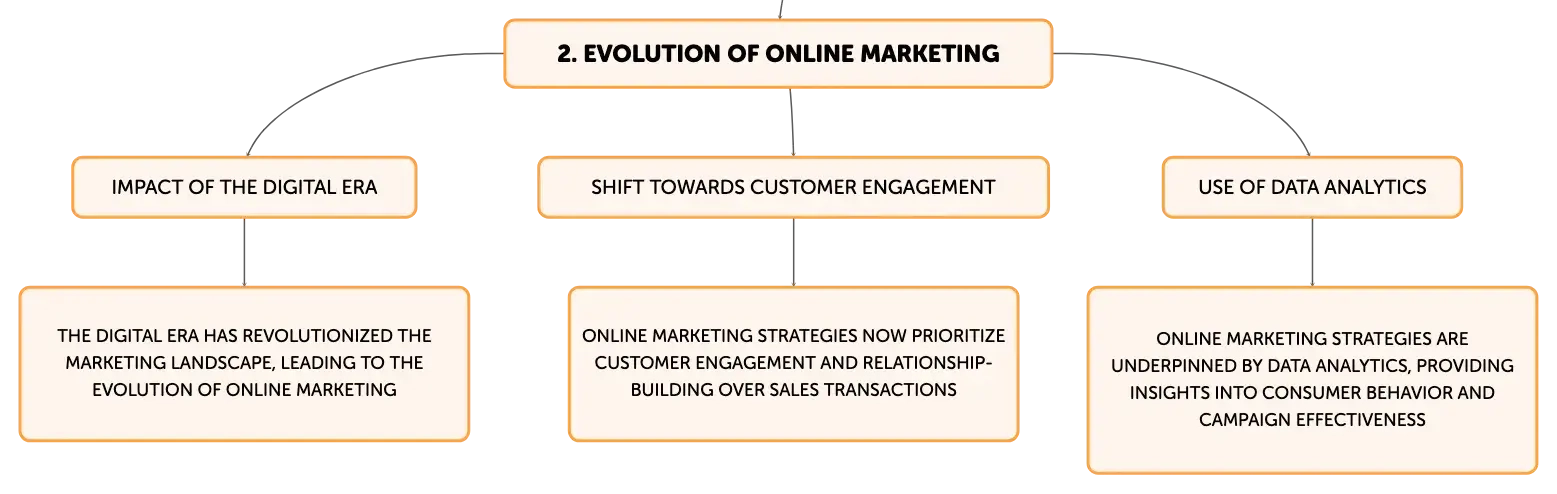 2. EVOLUTION OF ONLINE MARKETING

IMPACT OF THE DIGITAL ERA

THE DIGITAL ERA HAS REVOLUTIONIZED THE MARKETING LANDSCAPE, LEADING TO THE EVOLUTION OF ONLINE MARKETING

SHIFT TOWARDS CUSTOMER ENGAGEMENT

ONLINE MARKETING STRATEGIES NOW PRIORITIZE CUSTOMER ENGAGEMENT AND RELATIONSHIP-BUILDING OVER SALES TRANSACTIONS

USE OF DATA ANALYTICS

ONLINE MARKETING STRATEGIES ARE UNDERPINNED BY DATA ANALYTICS, PROVIDING INSIGHTS INTO CONSUMER BEHAVIOR AND CAMPAIGN EFFECTIVENESS